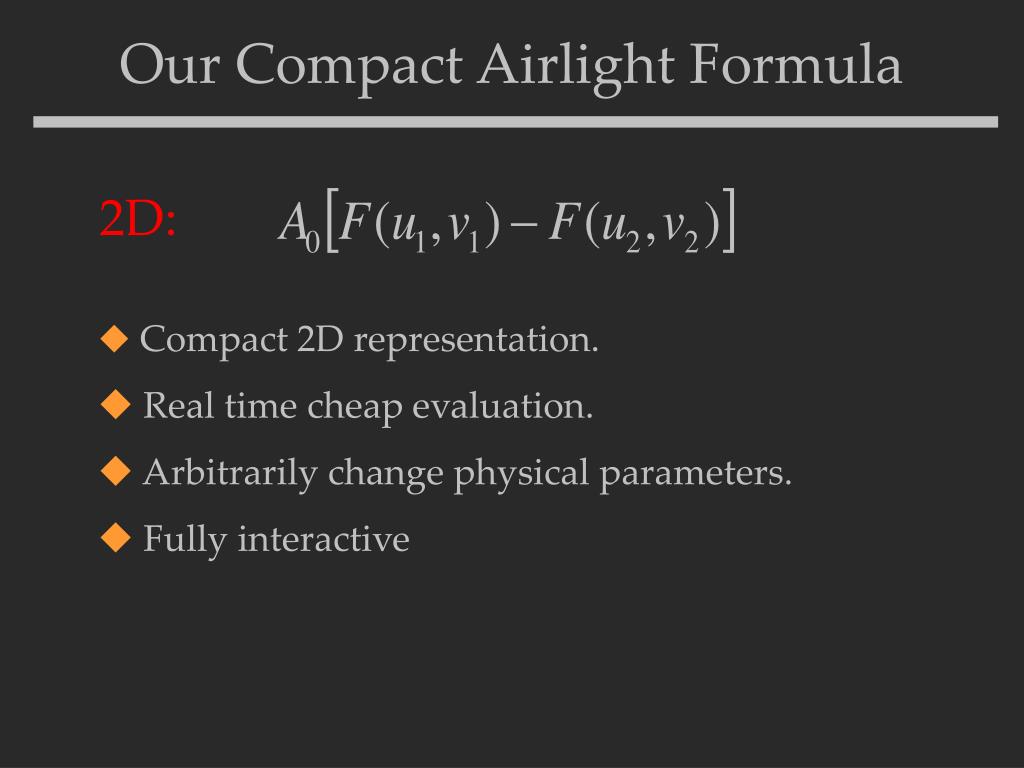 Our Compact Airlight Formula

2D: $A_0\left[F(u_1,v_1)-F(u_2,v_2)\right]$

◆ Compact 2D representation.

◆ Real time cheap evaluation.

◆ Arbitrarily change physical parameters.

◆ Fully interactive